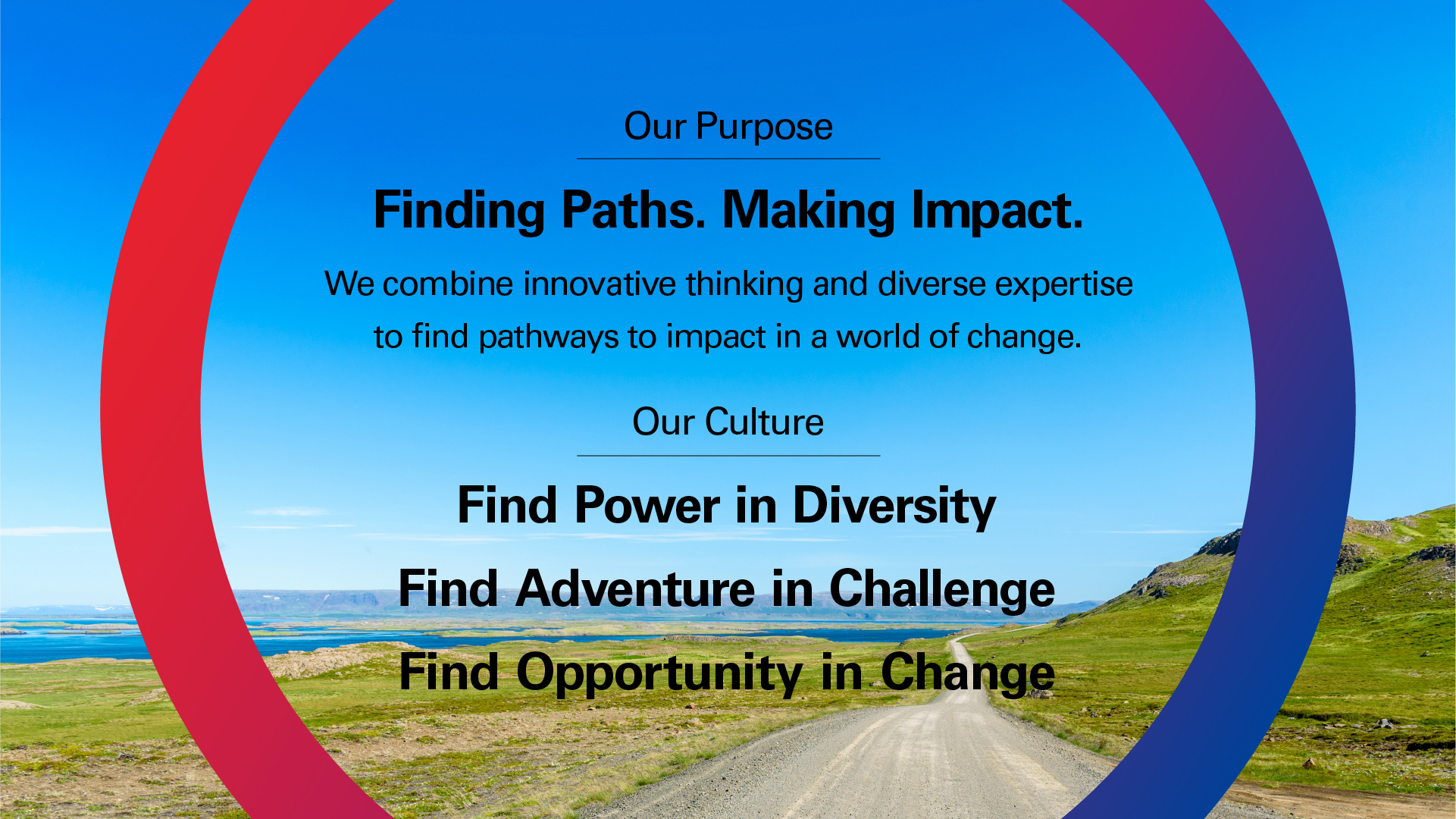 Our Purpose

Finding Paths. Making Impact.

We combine innovative thinking and diverse expertise to find pathways to impact in a world of change.

Our Culture

Find Power in Diversity

Find Adventure in Challenge

Find Opportunity in Change